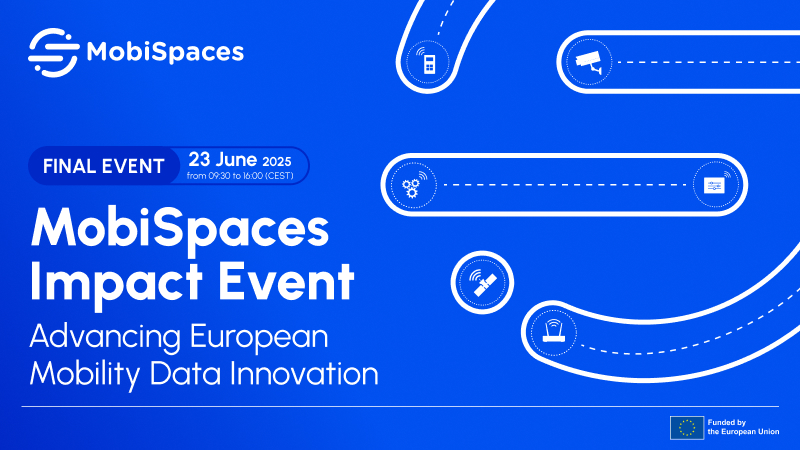 MobiSpaces

FINAL EVENT 23 June 2025
from 09:30 to 16:00 (CEST)

MobiSpaces Impact Event

Advancing European Mobility Data Innovation

Funded by the European Union